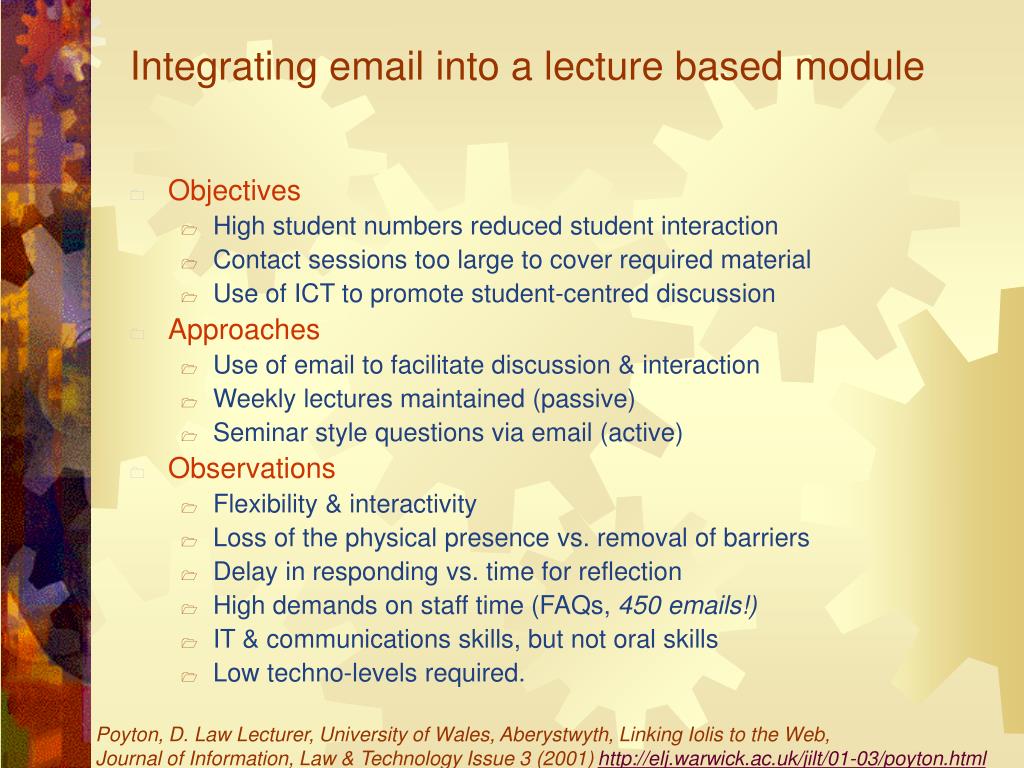 Integrating email into a lecture based module

Objectives
High student numbers reduced student interaction
Contact sessions too large to cover required material
Use of ICT to promote student-centred discussion
Approaches
Use of email to facilitate discussion & interaction
Weekly lectures maintained (passive)
Seminar style questions via email (active)
Observations
Flexibility & interactivity
Loss of the physical presence vs. removal of barriers
Delay in responding vs. time for reflection
High demands on staff time (FAQs, 450 emails!)
IT & communications skills, but not oral skills
Low techno-levels required.

Poyton, D. Law Lecturer, University of Wales, Aberystwyth, Linking Iolis to the Web, Journal of Information, Law & Technology Issue 3 (2001) http://elj.warwick.ac.uk/jilt/01-03/poyton.html